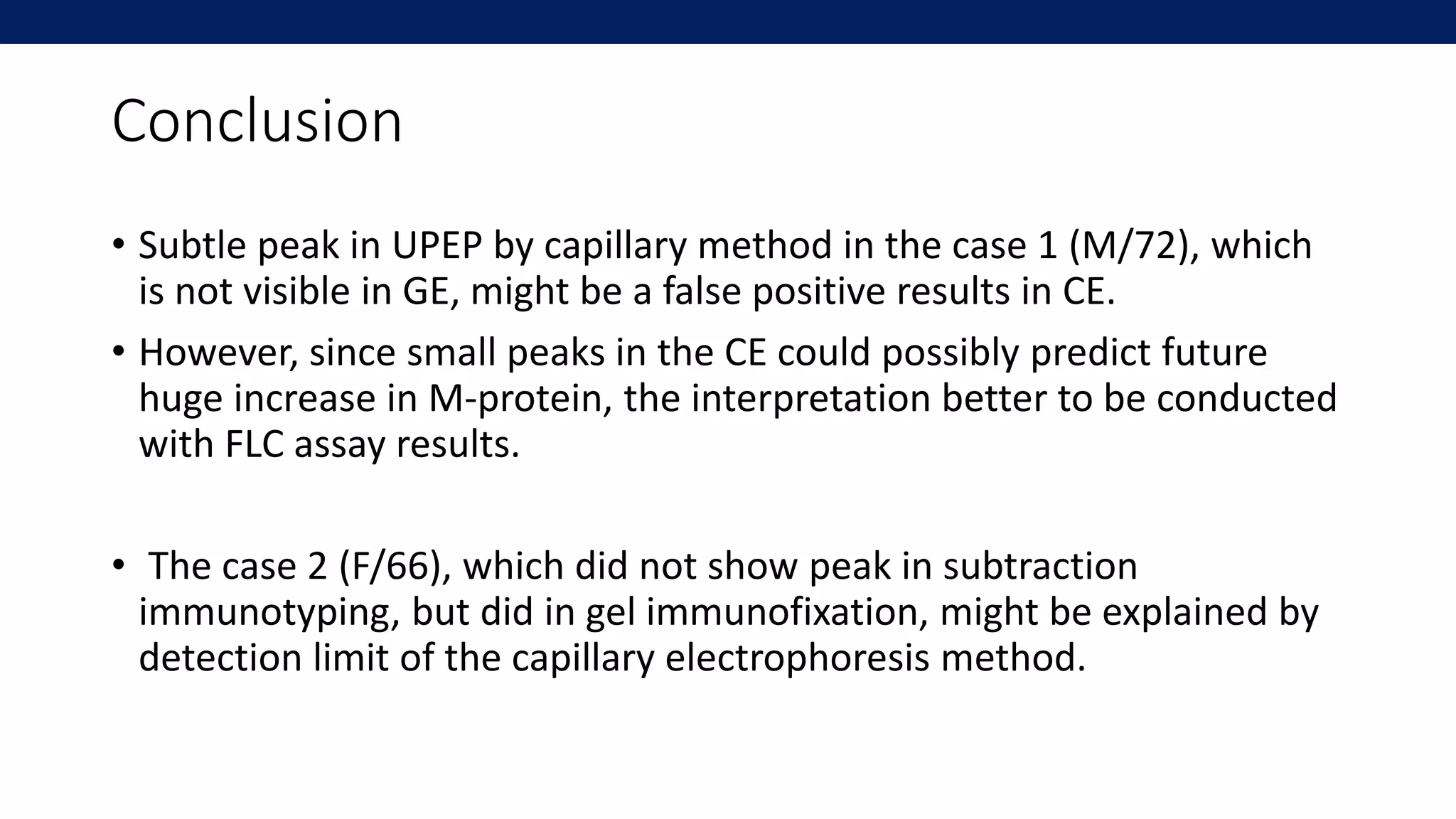 Conclusion

• Subtle peak in UPEP by capillary method in the case 1 (M/72), which is not visible in GE, might be a false positive results in CE.

• However, since small peaks in the CE could possibly predict future huge increase in M-protein, the interpretation better to be conducted with FLC assay results.

• The case 2 (F/66), which did not show peak in subtraction immunotyping, but did in gel immunofixation, might be explained by detection limit of the capillary electrophoresis method.